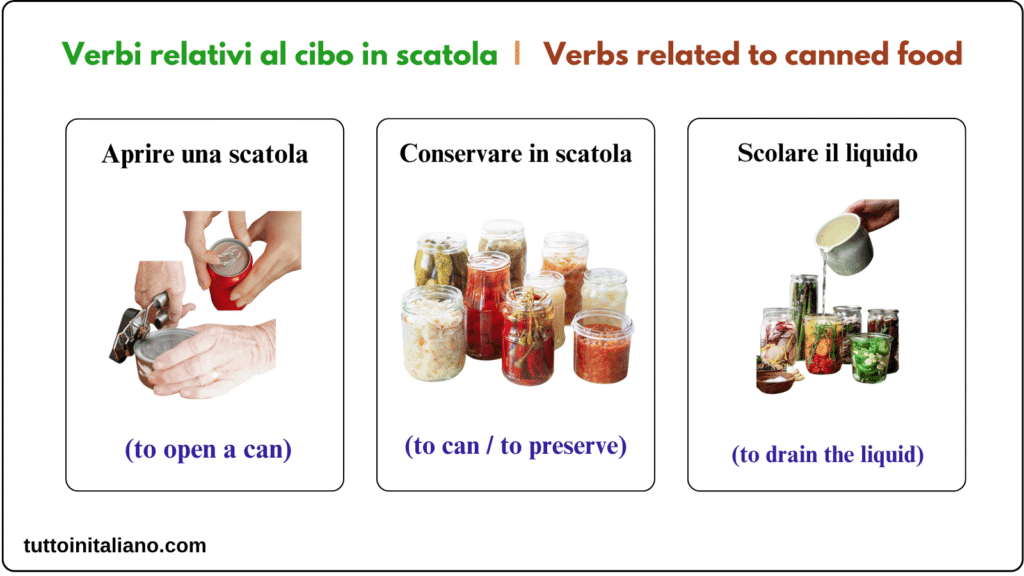 Verbi relativi al cibo in scatola | Verbs related to canned food

Aprire una scatola

(to open a can)

Conservare in scatola

(to can / to preserve)

Scolare il liquido

(to drain the liquid)

tuttoinitaliano.com